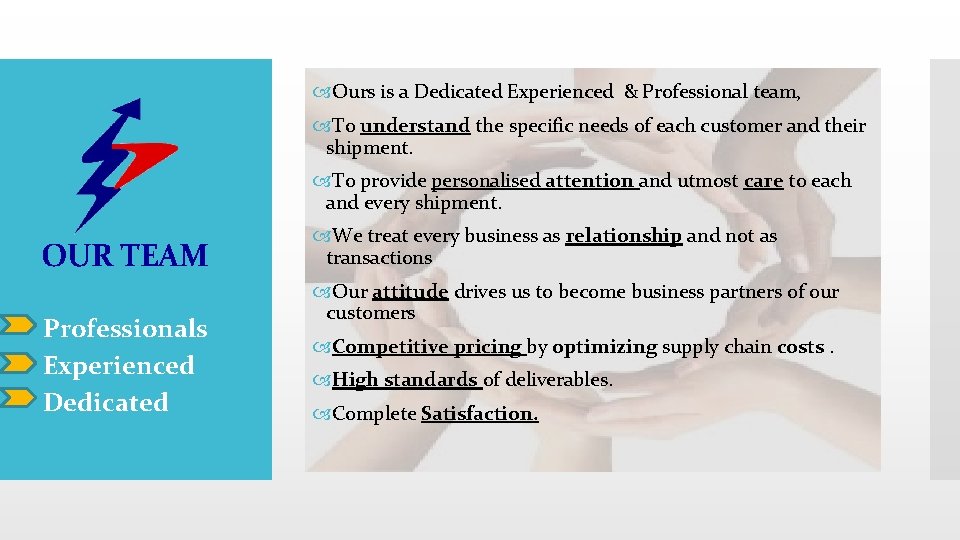 OUR TEAM

Professionals
Experienced
Dedicated

Ours is a Dedicated Experienced & Professional team,

To understand the specific needs of each customer and their shipment.

To provide personalised attention and utmost care to each and every shipment.

We treat every business as relationship and not as transactions

Our attitude drives us to become business partners of our customers

Competitive pricing by optimizing supply chain costs .

High standards of deliverables.

Complete Satisfaction.